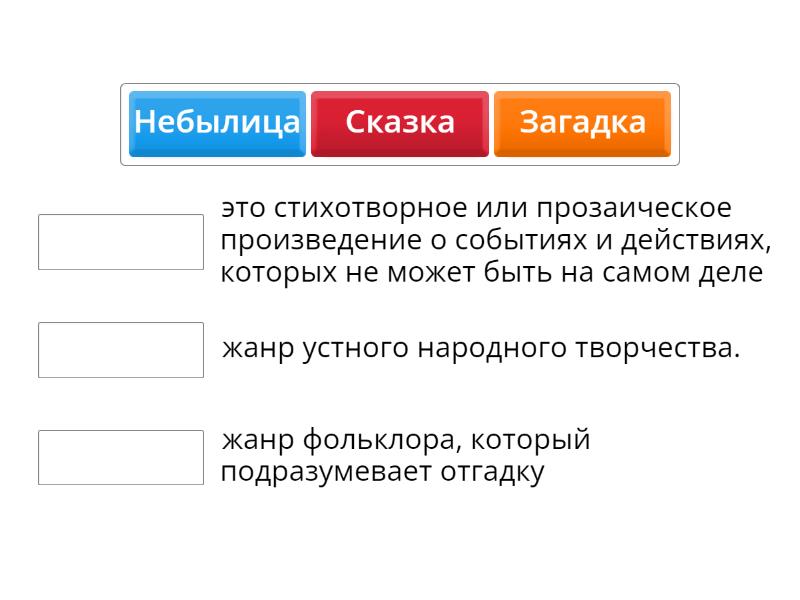 Небылица Сказка Загадка

это стихотворное или прозаическое произведение о событиях и действиях, которых не может быть на самом деле

жанр устного народного творчества.

жанр фольклора, который подразумевает отгадку